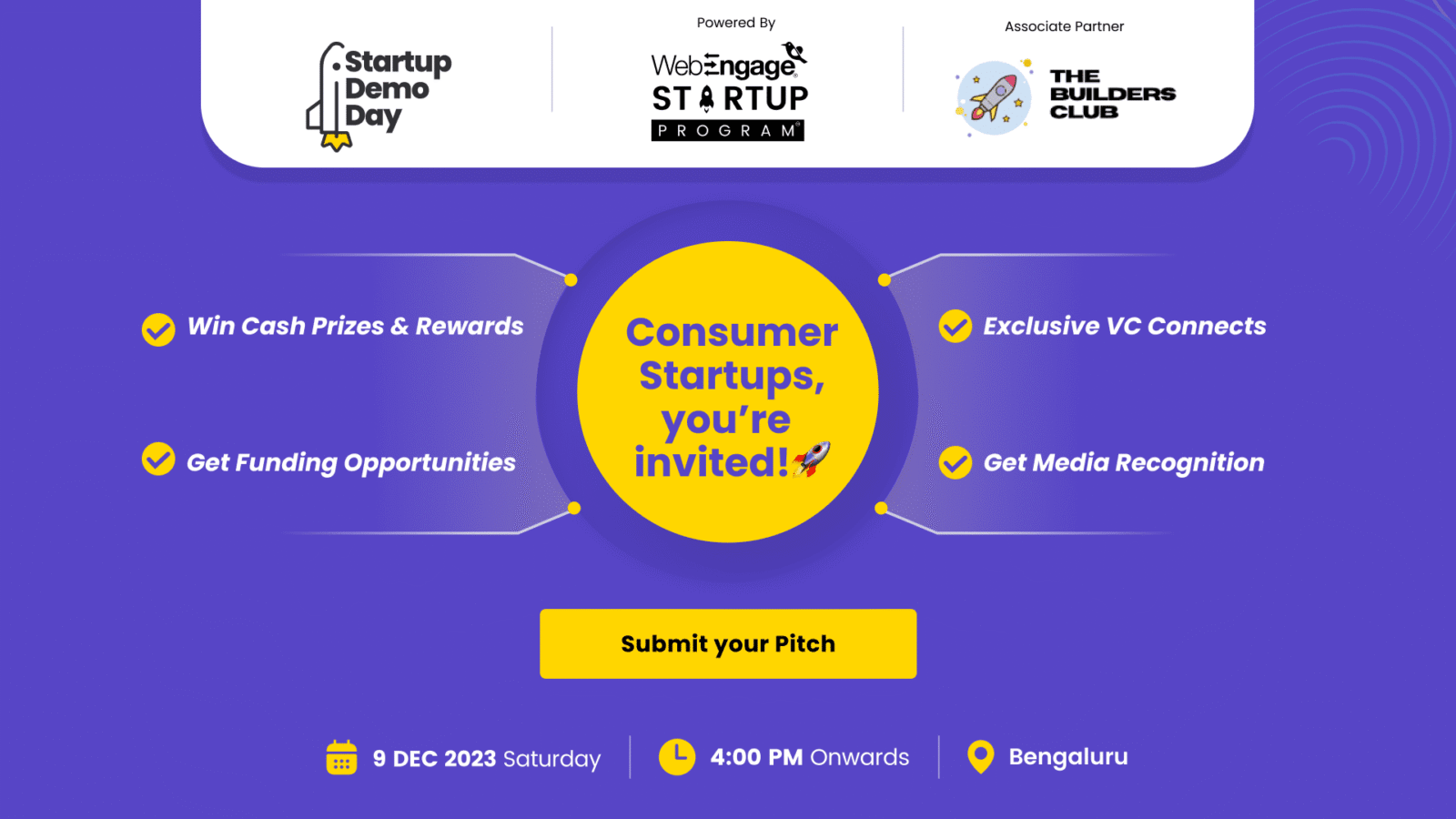 Startup Demo Day

Powered By
WebEngage
STARTUP
PROGRAM

Associate Partner
THE BUILDERS CLUB

Win Cash Prizes & Rewards

Get Funding Opportunities

Consumer Startups, you're invited!🚀

Exclusive VC Connects

Get Media Recognition

Submit your Pitch

9 DEC 2023 Saturday

4:00 PM Onwards

Bengaluru